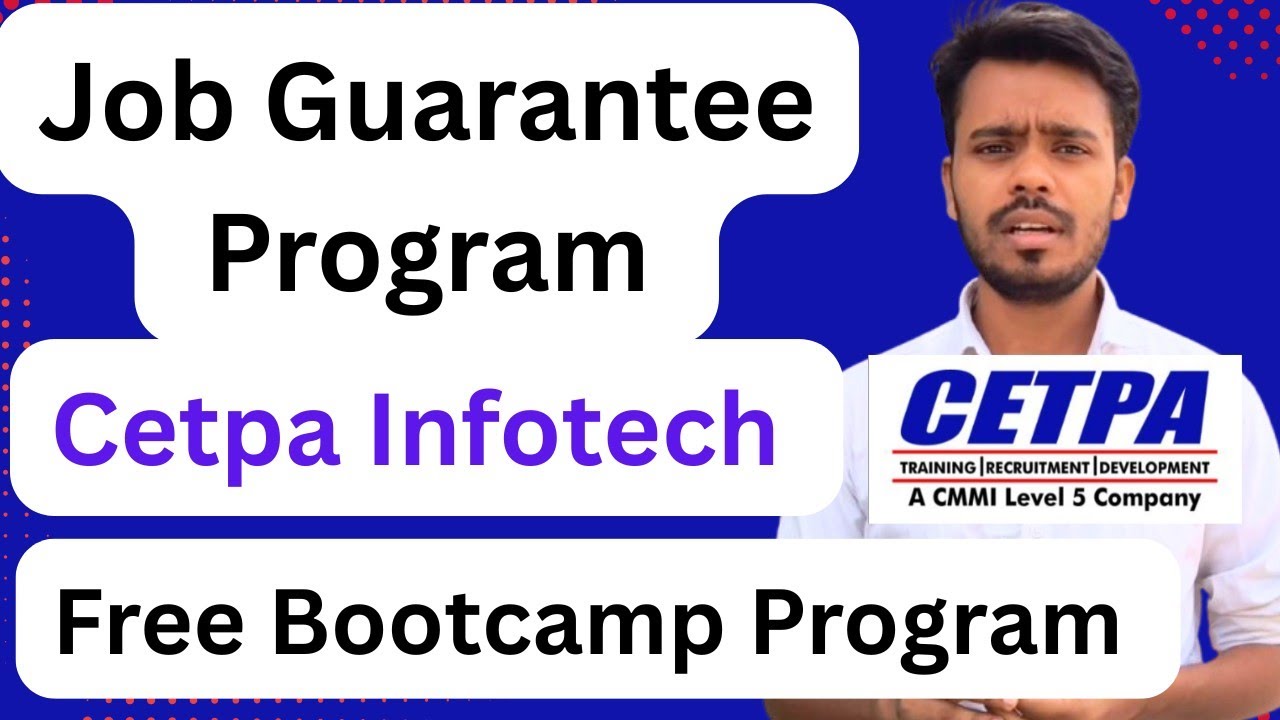 Job Guarantee Program

Cetpa Infotech

CETPA
TRAINING | RECRUITMENT | DEVELOPMENT
A CMMI Level 5 Company

Free Bootcamp Program